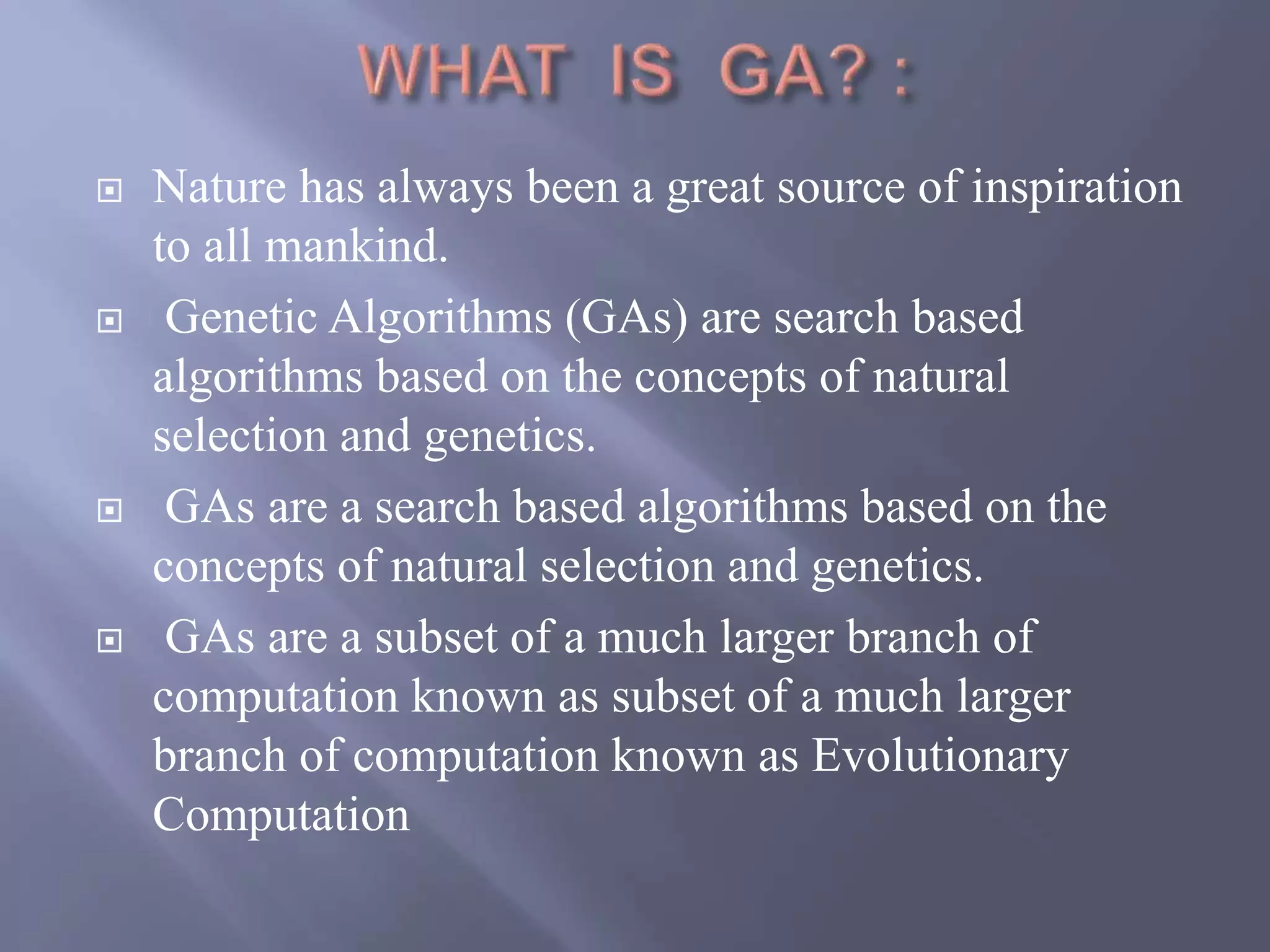 WHAT IS GA? :

Nature has always been a great source of inspiration to all mankind.

Genetic Algorithms (GAs) are search based algorithms based on the concepts of natural selection and genetics.

GAs are a search based algorithms based on the concepts of natural selection and genetics.

GAs are a subset of a much larger branch of computation known as subset of a much larger branch of computation known as Evolutionary Computation